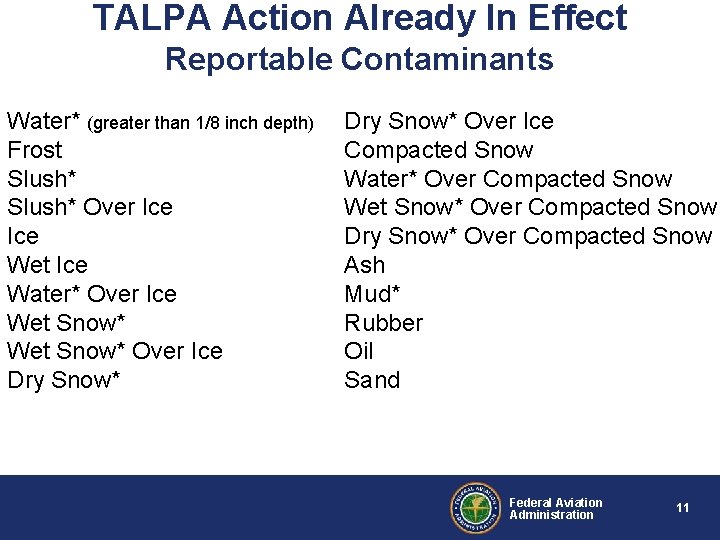 TALPA Action Already In Effect
Reportable Contaminants

Water* (greater than 1/8 inch depth)
Frost
Slush*
Slush* Over Ice
Ice
Wet Ice
Water* Over Ice
Wet Snow*
Wet Snow* Over Ice
Dry Snow*

Dry Snow* Over Ice
Compacted Snow
Water* Over Compacted Snow
Wet Snow* Over Compacted Snow
Dry Snow* Over Compacted Snow
Ash
Mud*
Rubber
Oil
Sand

FEDERAL AVIATION ADMINISTRATION
Federal Aviation Administration
11